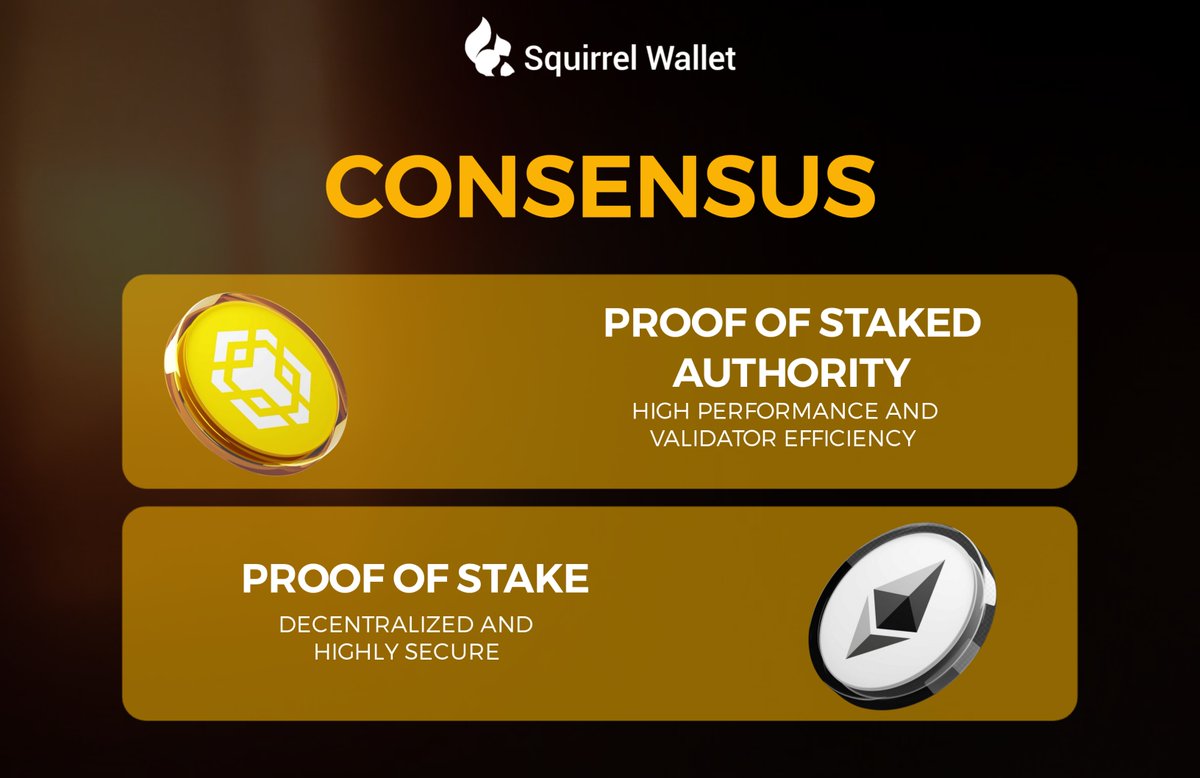 Squirrel Wallet

CONSENSUS

PROOF OF STAKED AUTHORITY

HIGH PERFORMANCE AND VALIDATOR EFFICIENCY

PROOF OF STAKE

DECENTRALIZED AND HIGHLY SECURE